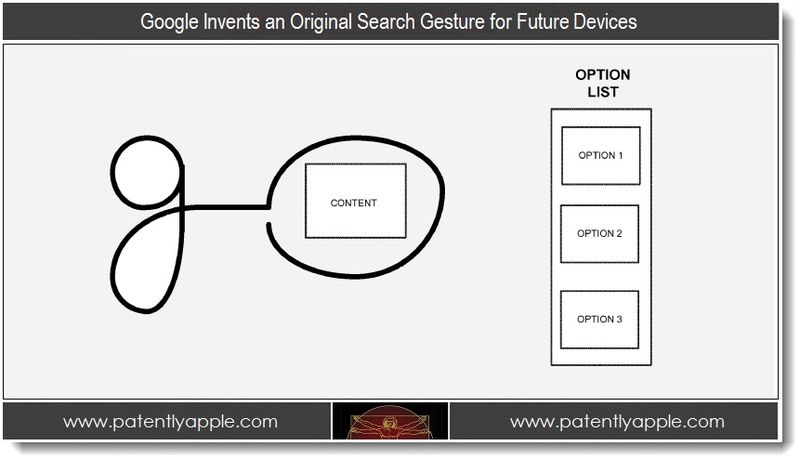 Google Invents an Original Search Gesture for Future Devices

CONTENT

OPTION LIST

OPTION 1

OPTION 2

OPTION 3

www.patentlyapple.com

www.patentlyapple.com